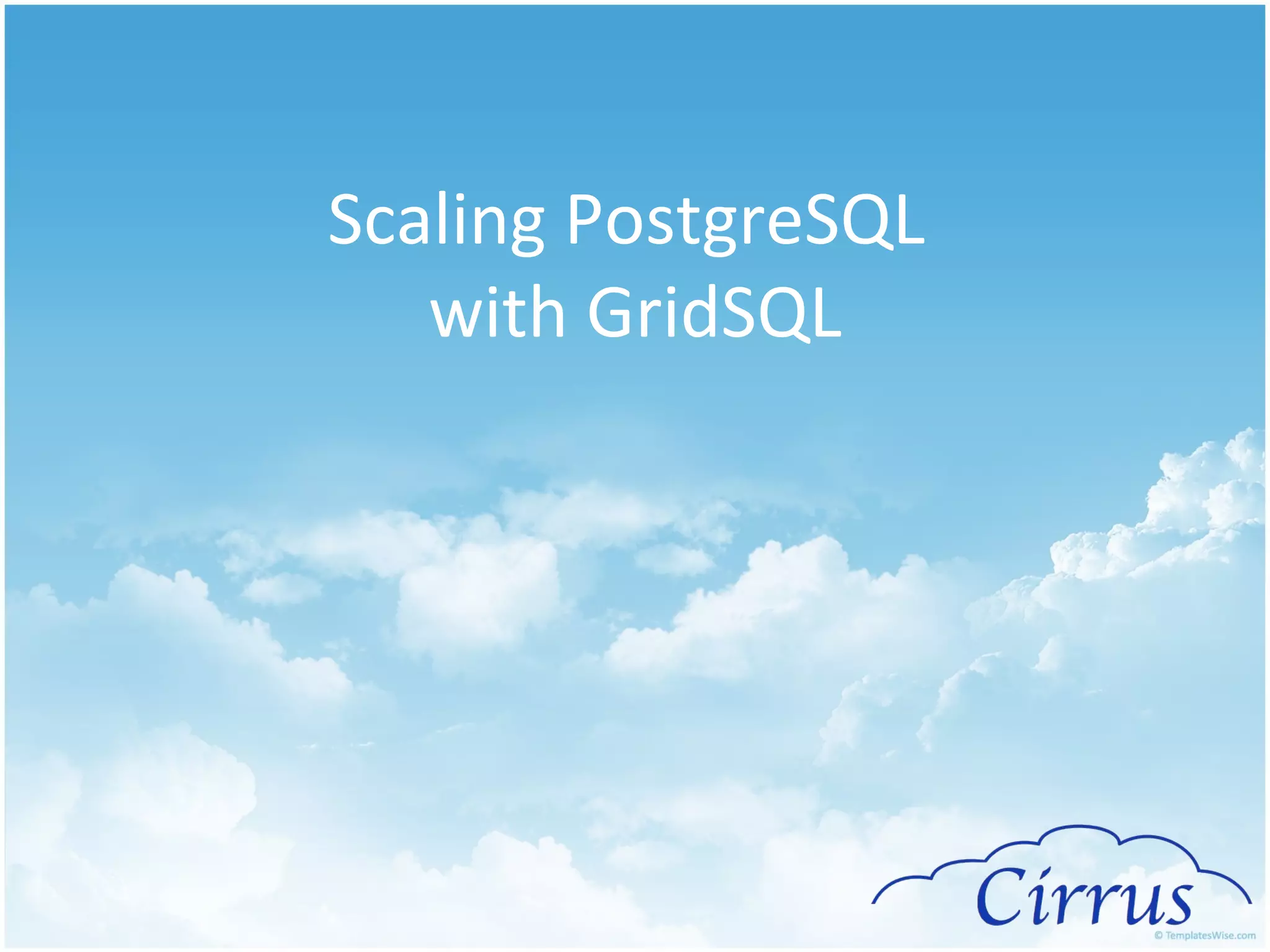 Scaling PostgreSQL with GridSQL

Cirrus

© TemplatesWise.com